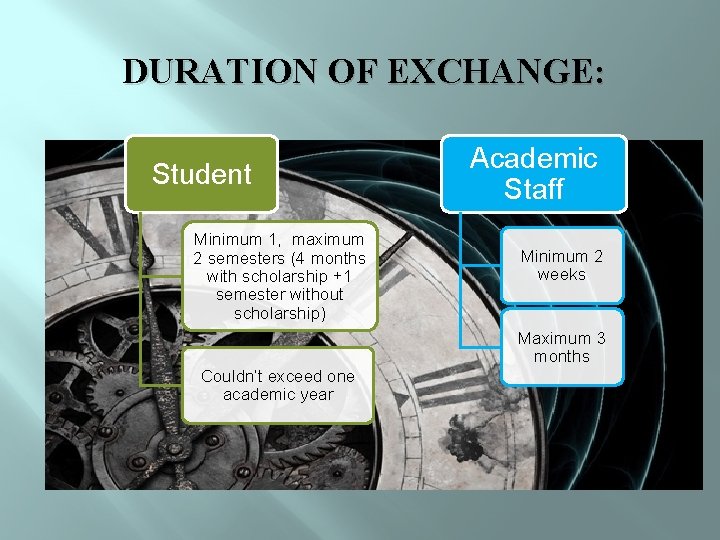 DURATION OF EXCHANGE:

Student

Minimum 1, maximum 2 semesters (4 months with scholarship +1 semester without scholarship)

Couldn't exceed one academic year

Academic Staff

Minimum 2 weeks

Maximum 3 months